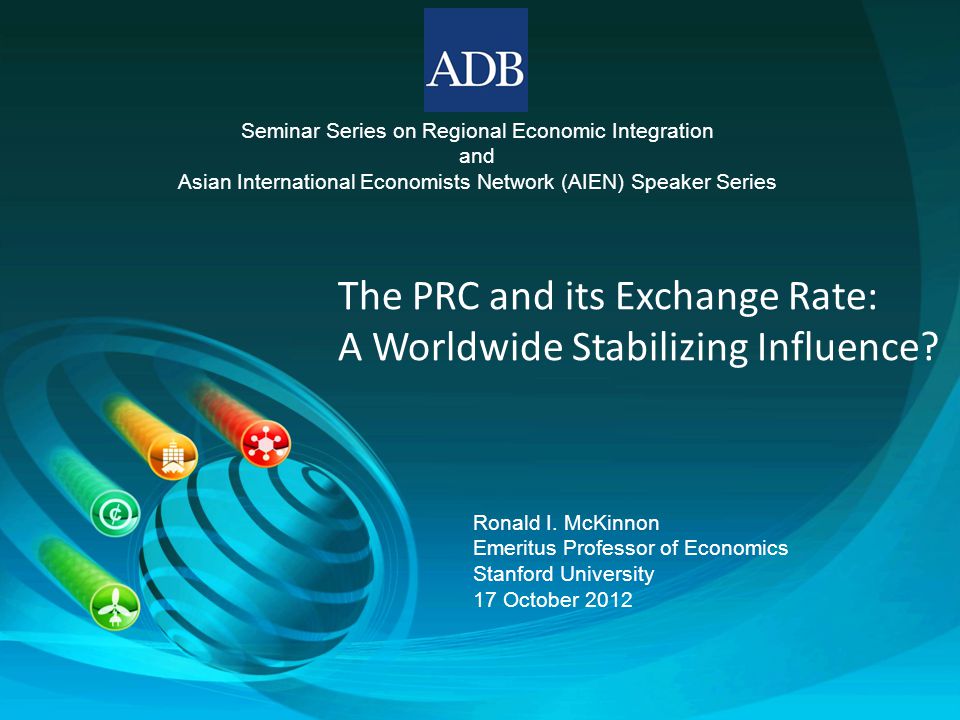 ADB

Seminar Series on Regional Economic Integration
and
Asian International Economists Network (AIEN) Speaker Series

The PRC and its Exchange Rate:
A Worldwide Stabilizing Influence?

Ronald I. McKinnon
Emeritus Professor of Economics
Stanford University
17 October 2012